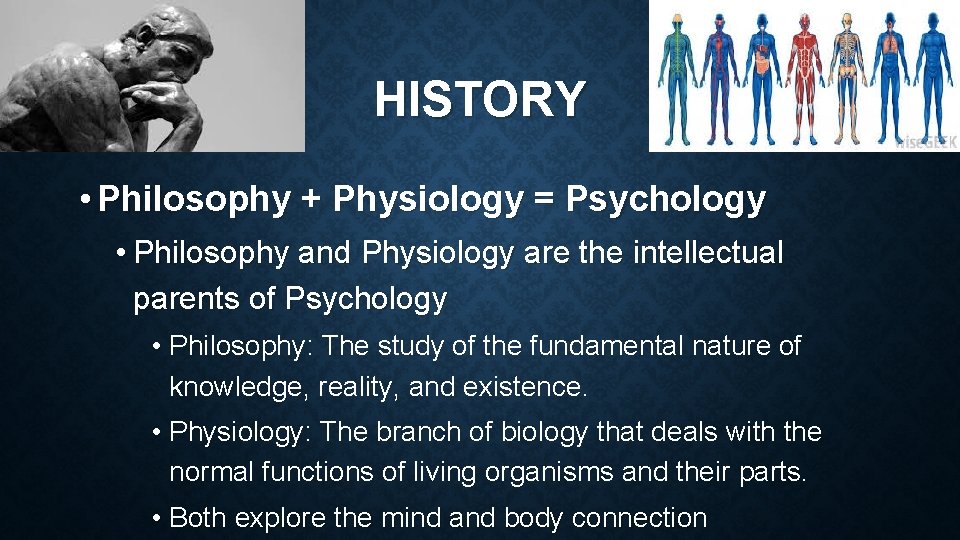 HISTORY

wiseGEEK

• Philosophy + Physiology = Psychology

• Philosophy and Physiology are the intellectual parents of Psychology

• Philosophy: The study of the fundamental nature of knowledge, reality, and existence.

• Physiology: The branch of biology that deals with the normal functions of living organisms and their parts.

• Both explore the mind and body connection